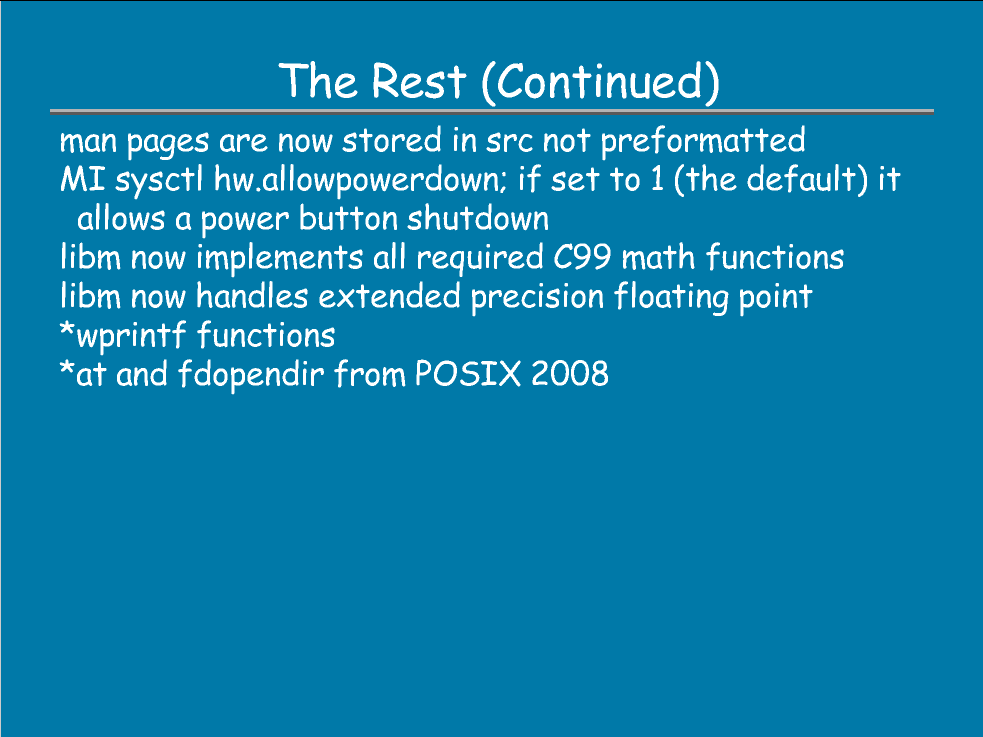 The Rest (Continued)

man pages are now stored in src not preformatted
MI sysctl hw.allowpowerdown; if set to 1 (the default) it allows a power button shutdown
libm now implements all required C99 math functions
libm now handles extended precision floating point
*wprintf functions
*at and fdopendir from POSIX 2008